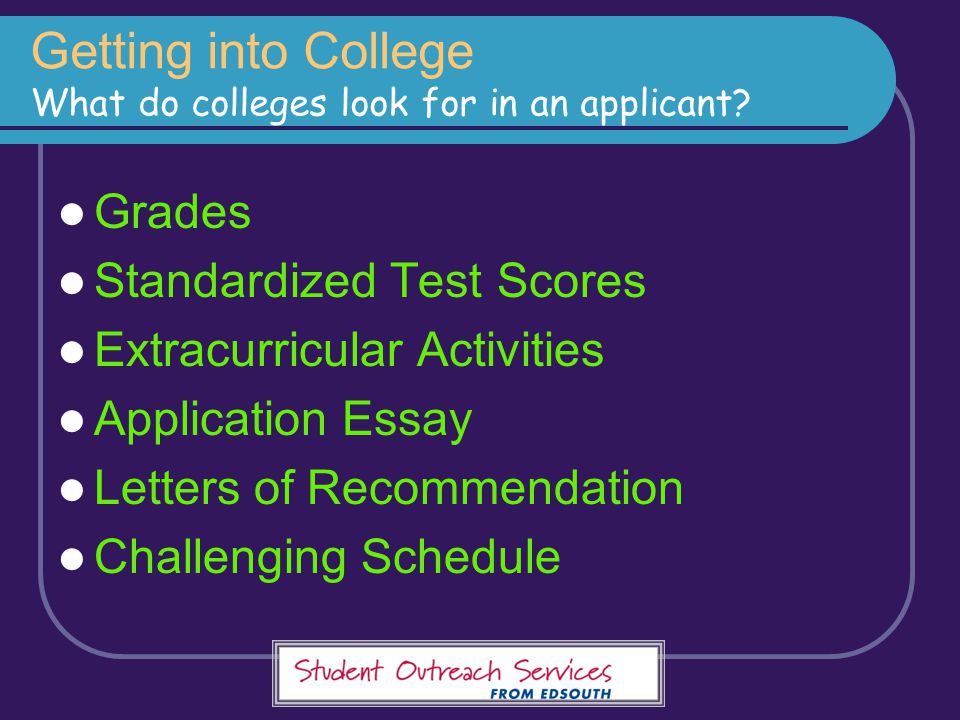 Getting into College
What do colleges look for in an applicant?

- Grades
- Standardized Test Scores
- Extracurricular Activities
- Application Essay
- Letters of Recommendation
- Challenging Schedule

Student Outreach Services
FROM EDSOUTH